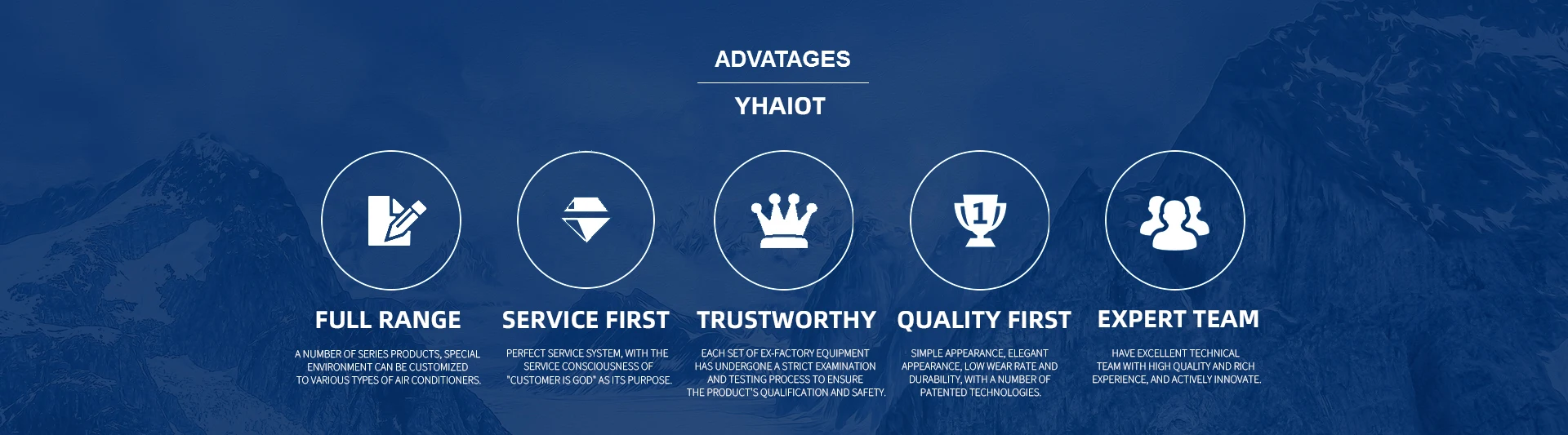 ADVATAGES

YHAIOT

1

FULL RANGE

A NUMBER OF SERIES PRODUCTS, SPECIAL ENVIRONMENT CAN BE CUSTOMIZED TO VARIOUS TYPES OF AIR CONDITIONERS.

SERVICE FIRST

PERFECT SERVICE SYSTEM, WITH THE SERVICE CONSCIOUSNESS OF "CUSTOMER IS GOD" AS ITS PURPOSE.

TRUSTWORTHY

EACH SET OF EX-FACTORY EQUIPMENT HAS UNDERGONE A STRICT EXAMINATION AND TESTING PROCESS TO ENSURE THE PRODUCT'S QUALIFICATION AND SAFETY.

QUALITY FIRST

SIMPLE APPEARANCE, ELEGANT APPEARANCE, LOW WEAR RATE AND DURABILITY, WITH A NUMBER OF PATENTED TECHNOLOGIES.

EXPERT TEAM

HAVE EXCELLENT TECHNICAL TEAM WITH HIGH QUALITY AND RICH EXPERIENCE, AND ACTIVELY INNOVATE.